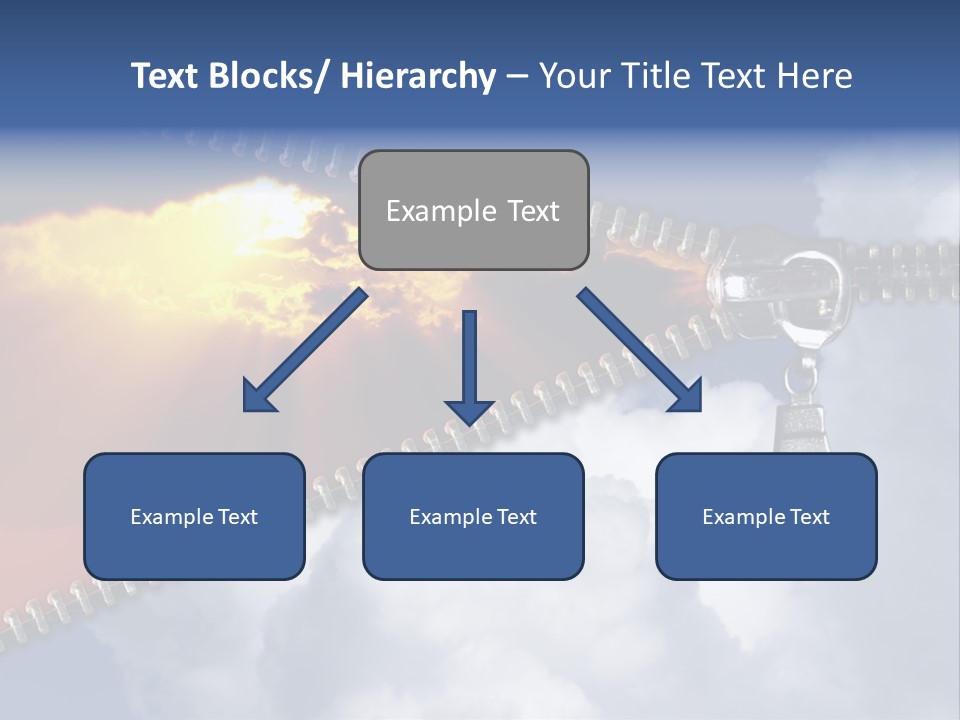 Text Blocks/ Hierarchy – Your Title Text Here

Example Text

Example Text

Example Text

Example Text